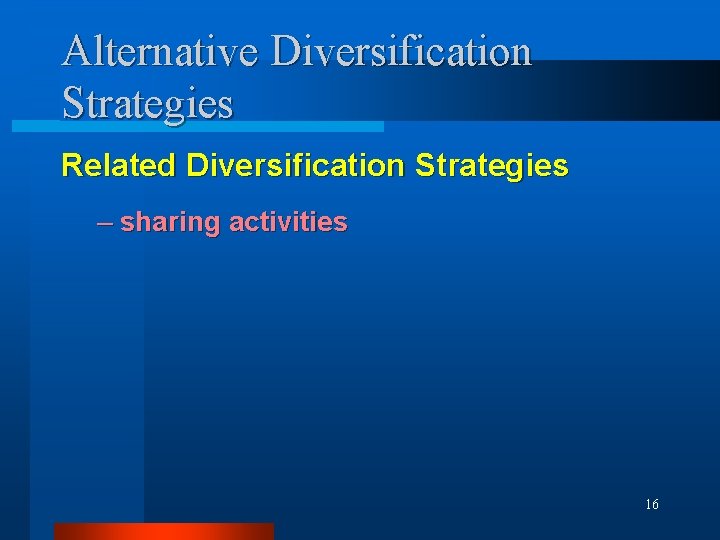 Alternative Diversification Strategies

Related Diversification Strategies

– sharing activities

16